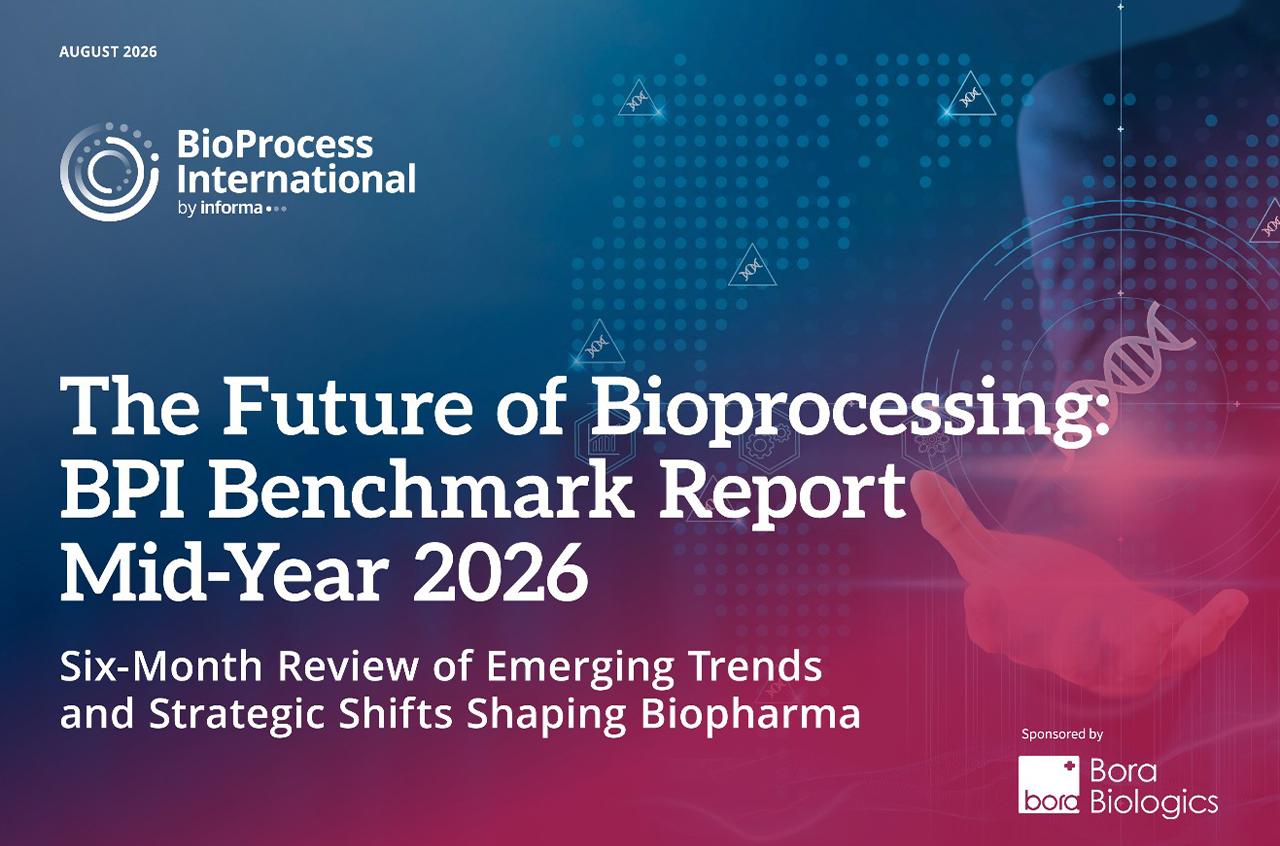 AUGUST 2026

BioProcess International
by informa

The Future of Bioprocessing: BPI Benchmark Report Mid-Year 2026

Six-Month Review of Emerging Trends and Strategic Shifts Shaping Biopharma

Sponsored by

bora Bora Biologics